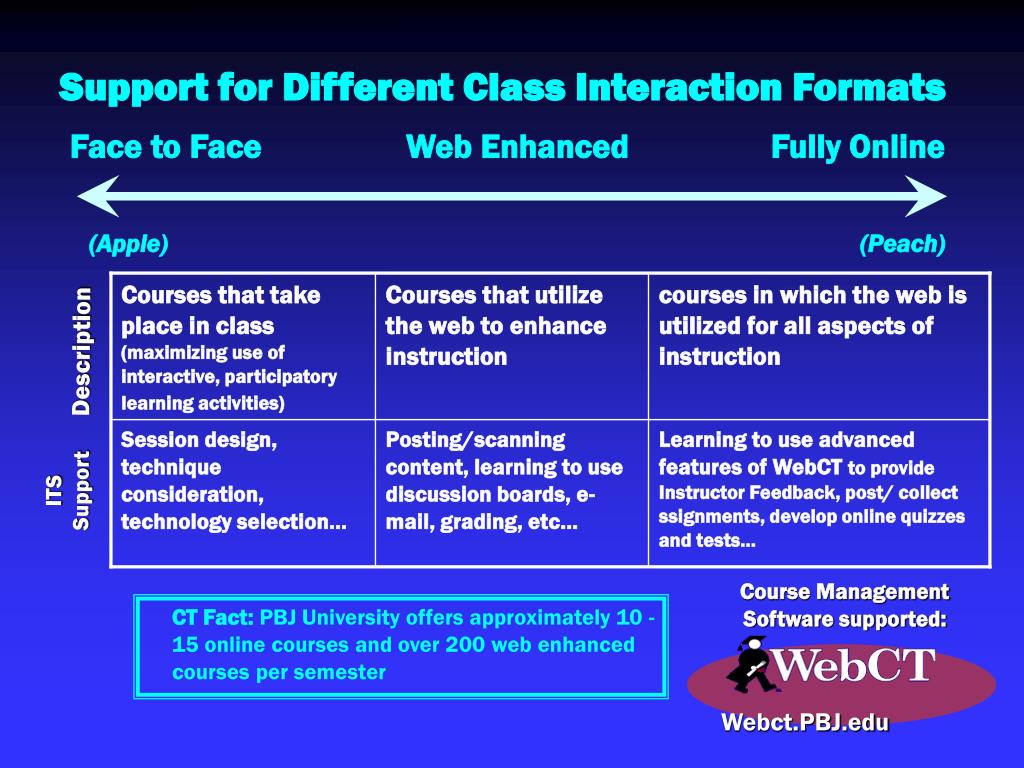 Support for Different Class Interaction Formats

Face to Face Web Enhanced Fully Online

(Apple) (Peach)

| | | | |
|---|---|---|---|
| Description | Courses that take place in class (maximizing use of interactive, participatory learning activities) | Courses that utilize the web to enhance instruction | courses in which the web is utilized for all aspects of instruction |
| ITS Support | Session design, technique consideration, technology selection… | Posting/scanning content, learning to use discussion boards, e-mail, grading, etc… | Learning to use advanced features of WebCT to provide Instructor Feedback, post/ collect ssignments, develop online quizzes and tests… |

CT Fact: PBJ University offers approximately 10 - 15 online courses and over 200 web enhanced courses per semester

Course Management Software supported:

WebCT

Webct.PBJ.edu